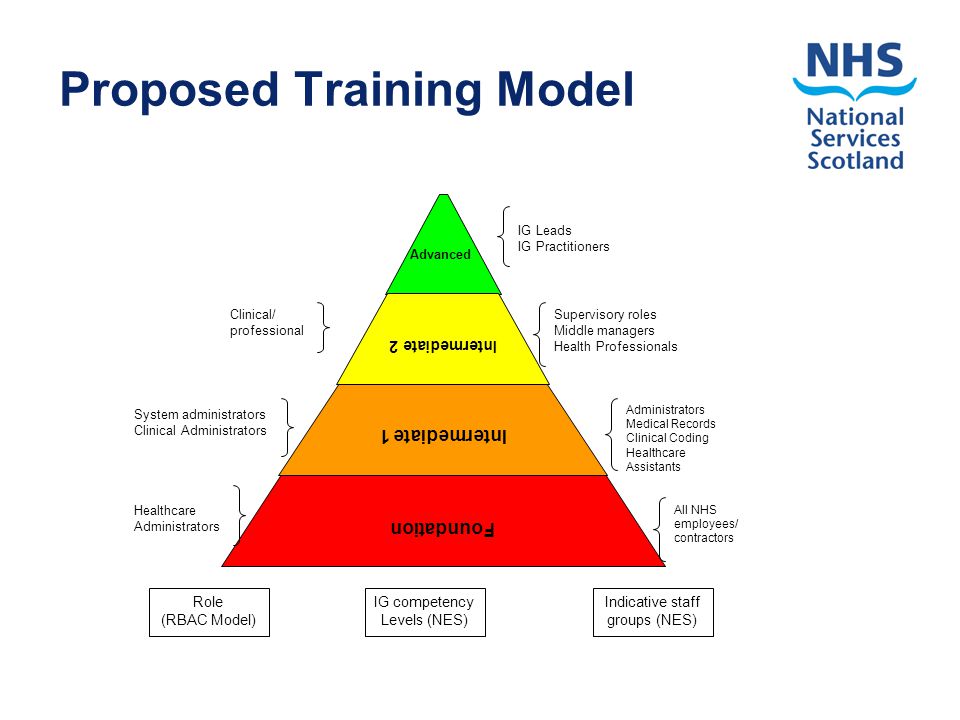 Proposed Training Model

NHS
National
Services
Scotland

Advanced

IG Leads
IG Practitioners

Clinical/
professional

Intermediate 2

Supervisory roles
Middle managers
Health Professionals

System administrators
Clinical Administrators

Intermediate 1

Administrators
Medical Records
Clinical Coding
Healthcare
Assistants

Healthcare
Administrators

Foundation

All NHS
employees/
contractors

Role
(RBAC Model)

IG competency
Levels (NES)

Indicative staff
groups (NES)